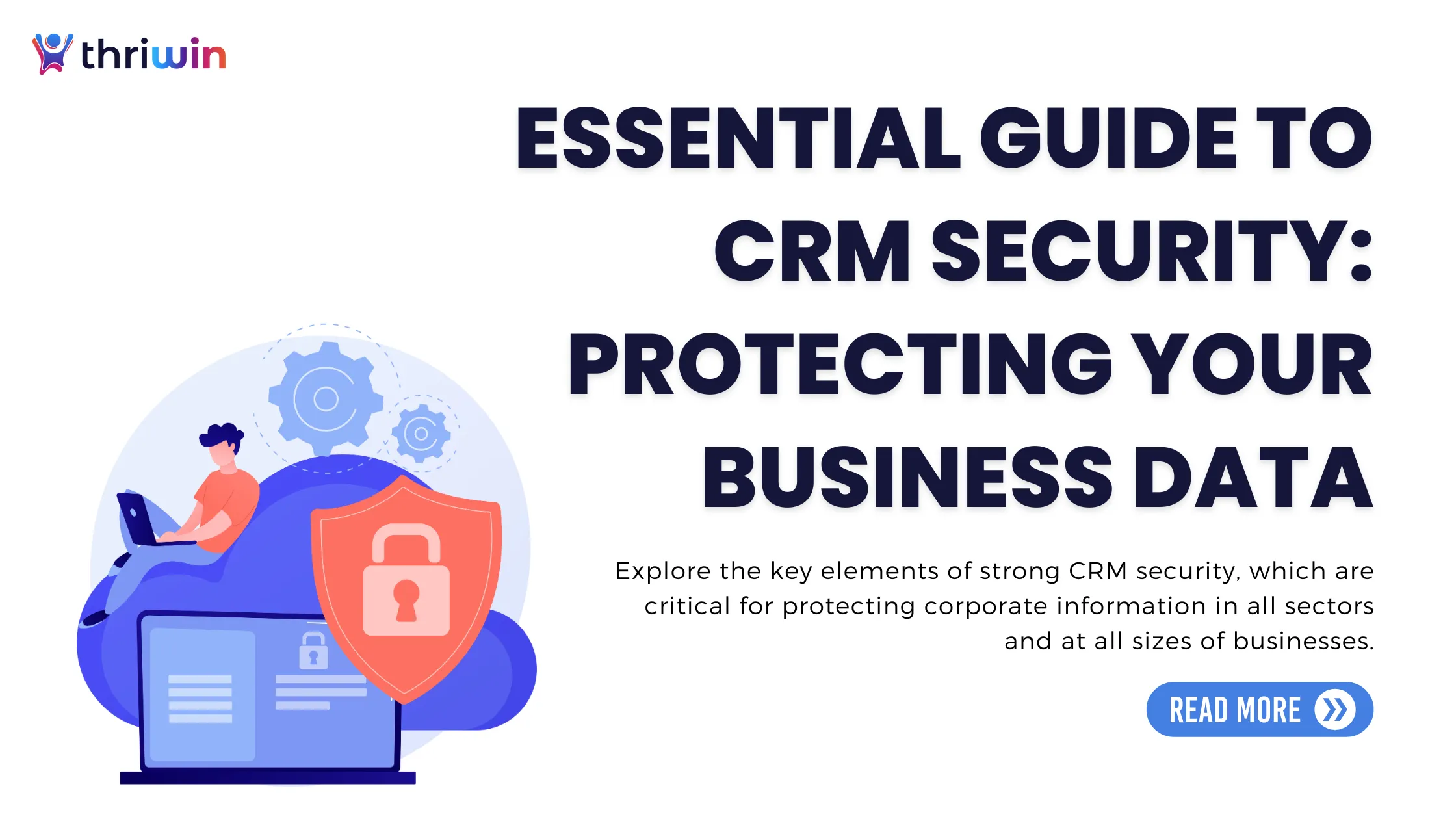 thriwin

ESSENTIAL GUIDE TO CRM SECURITY: PROTECTING YOUR BUSINESS DATA

Explore the key elements of strong CRM security, which are critical for protecting corporate information in all sectors and at all sizes of businesses.

READ MORE